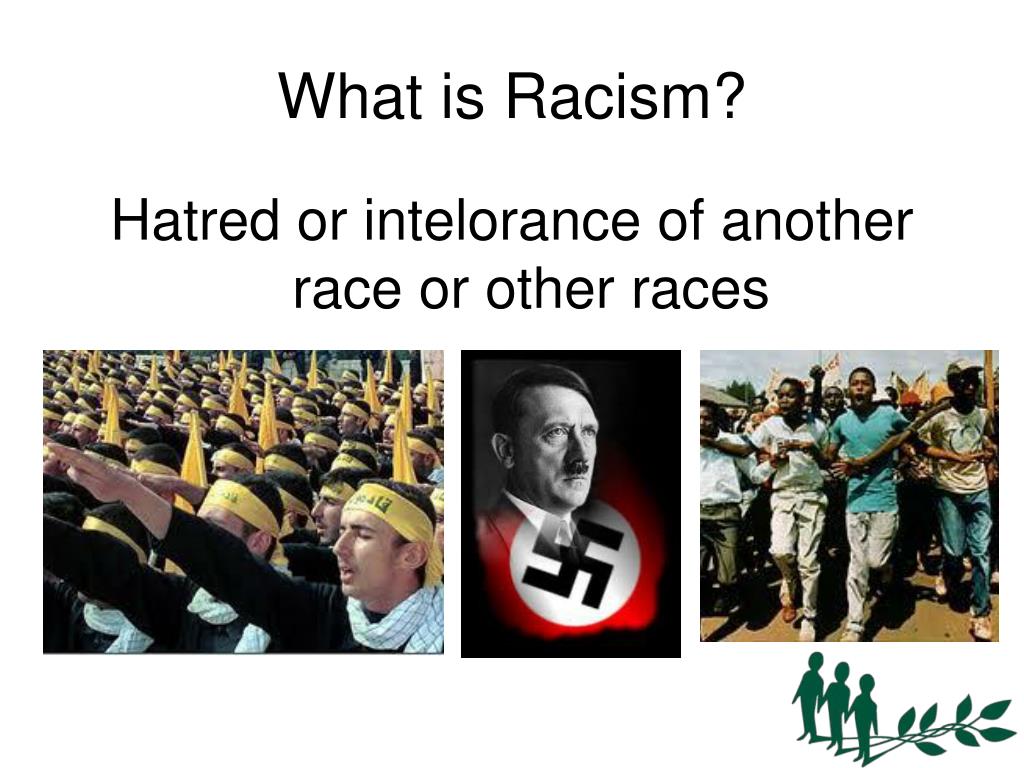 What is Racism?

Hatred or intelorance of another race or other races